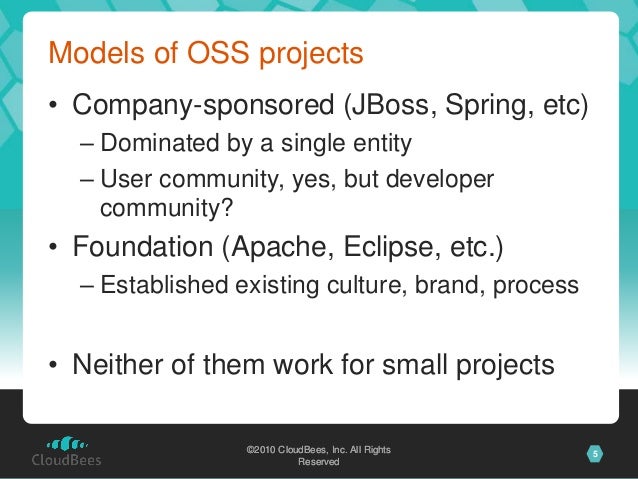 Models of OSS projects

• Company-sponsored (JBoss, Spring, etc)
– Dominated by a single entity
– User community, yes, but developer community?

• Foundation (Apache, Eclipse, etc.)
– Established existing culture, brand, process

• Neither of them work for small projects

CloudBees

©2010 CloudBees, Inc. All Rights Reserved

5